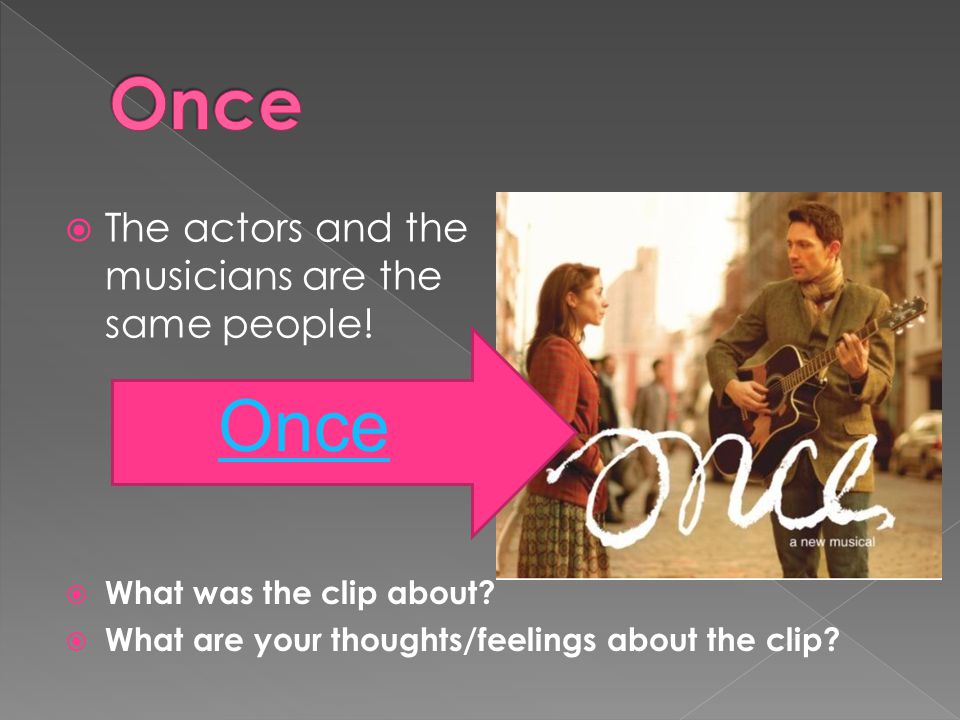 Once

The actors and the musicians are the same people!

Once

Once

a new musical

What was the clip about?

What are your thoughts/feelings about the clip?